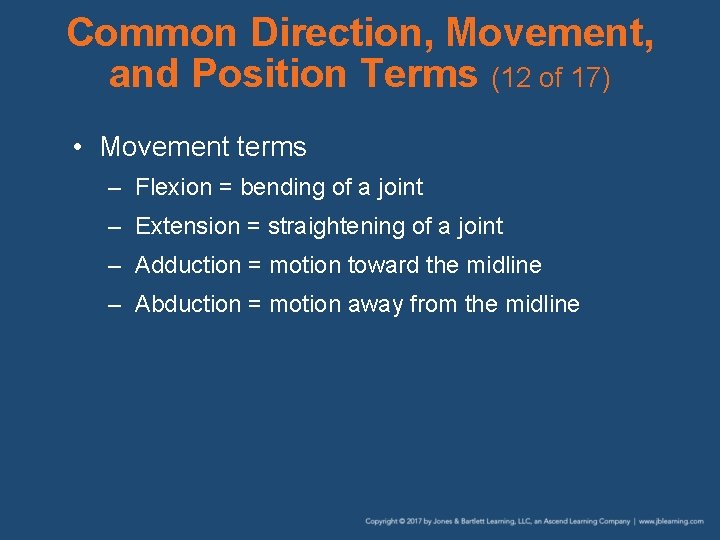 Common Direction, Movement, and Position Terms (12 of 17)

• Movement terms

– Flexion = bending of a joint

– Extension = straightening of a joint

– Adduction = motion toward the midline

– Abduction = motion away from the midline

Copyright © 2017 by Jones & Bartlett Learning, LLC, an Ascend Learning Company | www.jblearning.com